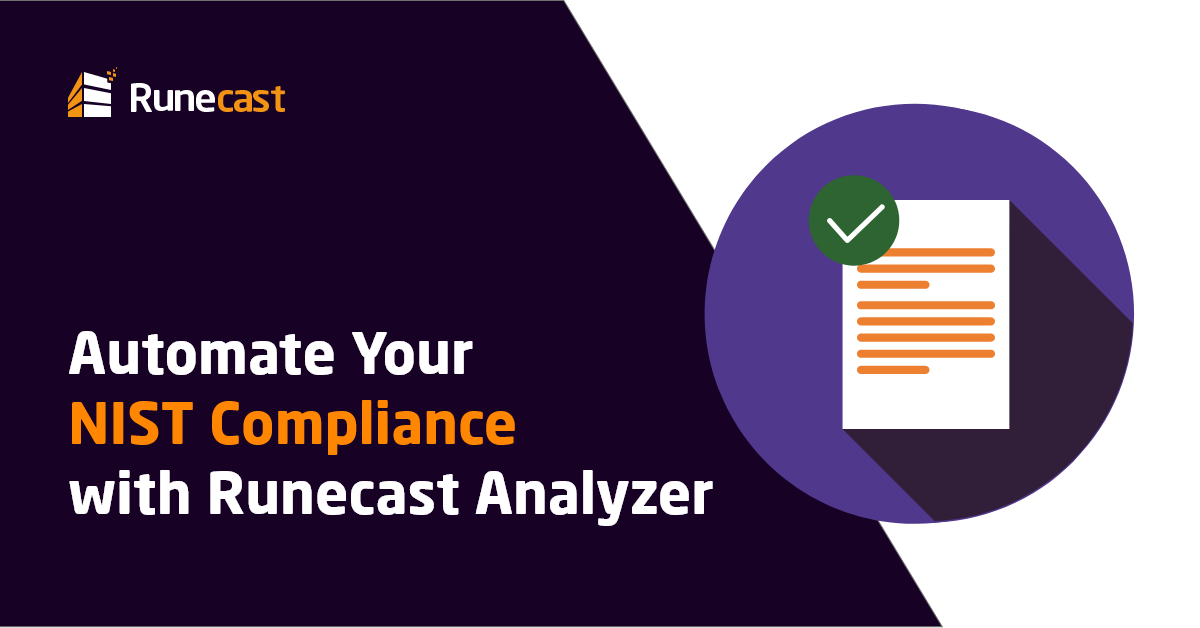 Runecast

Automate Your
NIST Compliance
with Runecast Analyzer